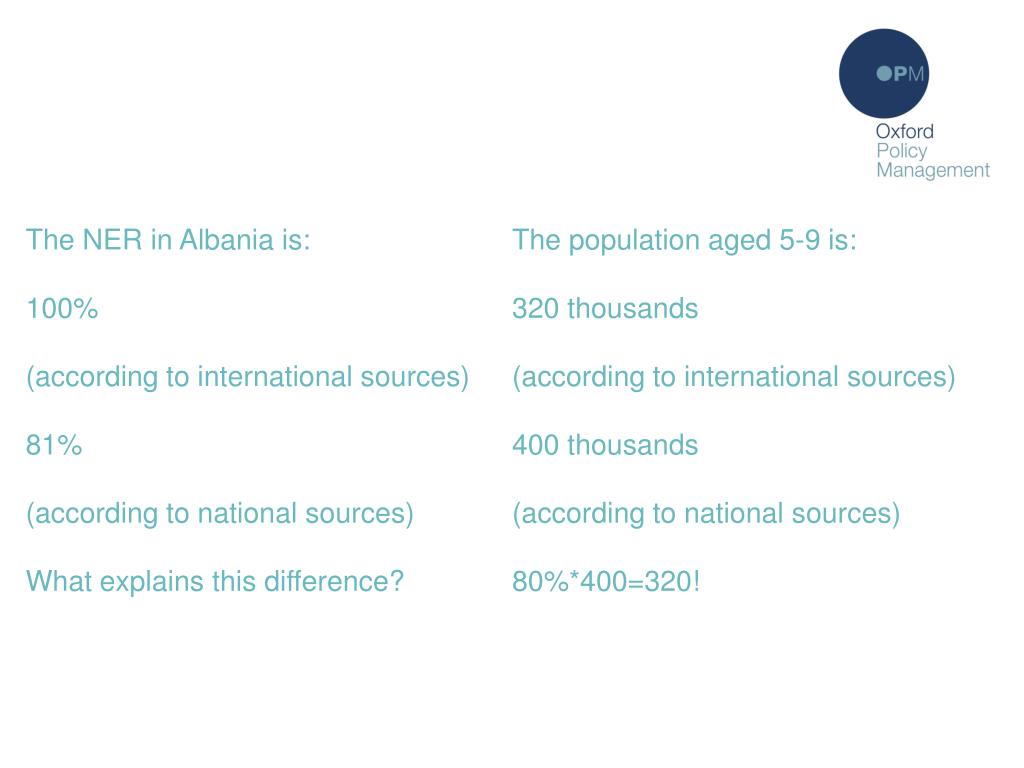 OPM
Oxford
Policy
Management

The NER in Albania is:

100%

(according to international sources)

81%

(according to national sources)

What explains this difference?

The population aged 5-9 is:

320 thousands

(according to international sources)

400 thousands

(according to national sources)

80%*400=320!